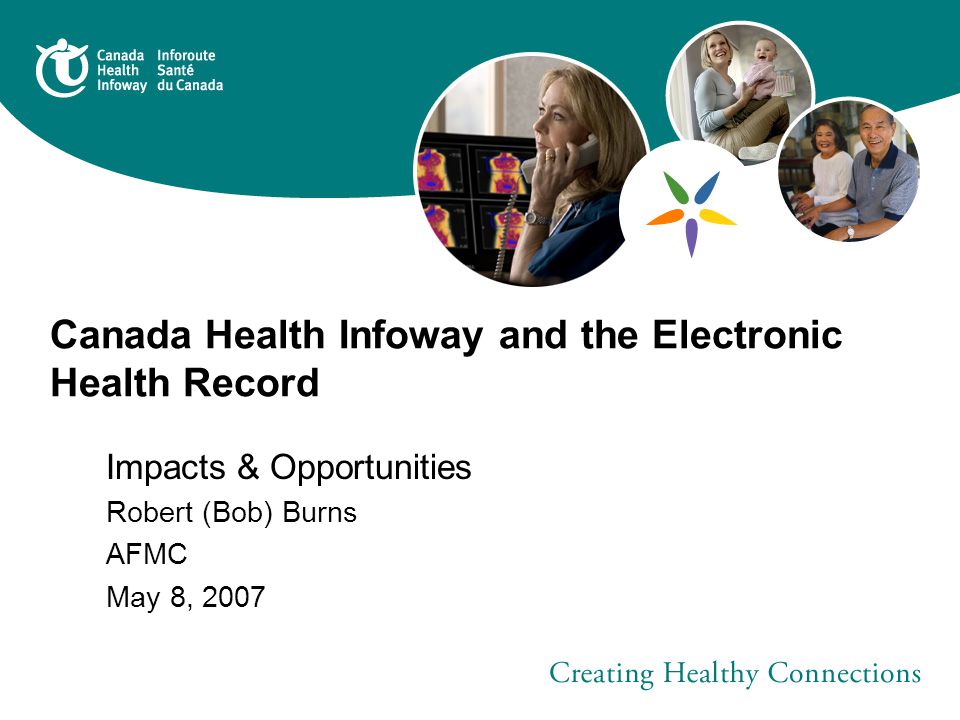 Canada Health Infoway
Inforoute Santé du Canada

Canada Health Infoway and the Electronic Health Record

Impacts & Opportunities

Robert (Bob) Burns

AFMC

May 8, 2007

Creating Healthy Connections